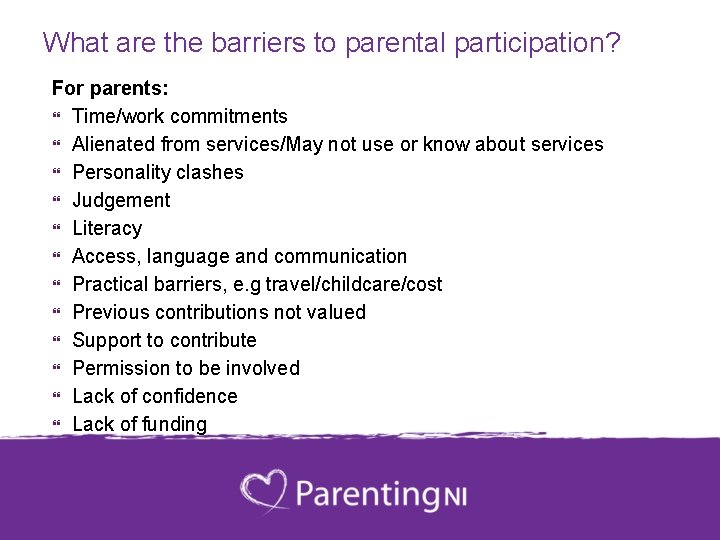 What are the barriers to parental participation?

For parents:

- Time/work commitments
- Alienated from services/May not use or know about services
- Personality clashes
- Judgement
- Literacy
- Access, language and communication
- Practical barriers, e.g travel/childcare/cost
- Previous contributions not valued
- Support to contribute
- Permission to be involved
- Lack of confidence
- Lack of funding

ParentingNI